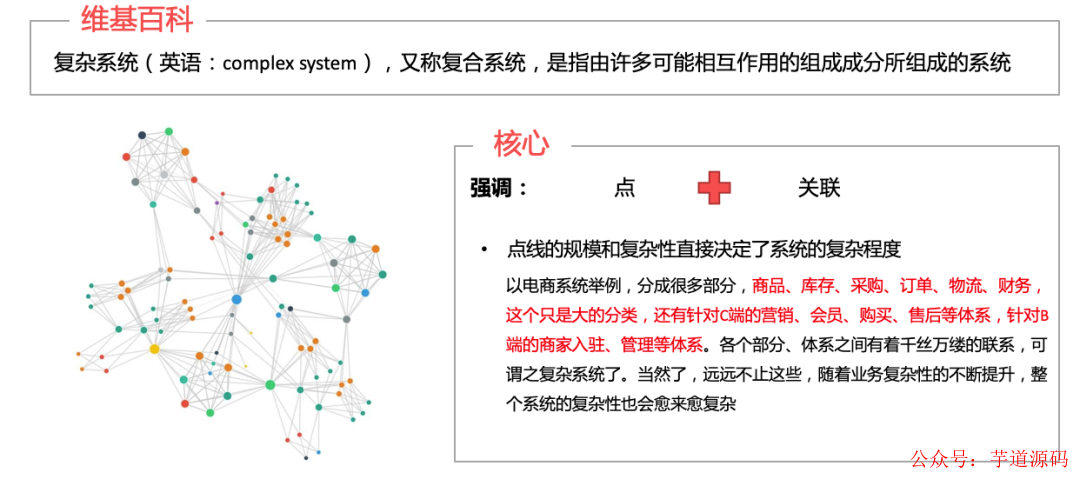 维基百科

复杂系统（英语：complex system），又称复合系统，是指由许多可能相互作用的组成成分所组成的系统

核心

强调： 点 关联

• 点线的规模和复杂性直接决定了系统的复杂程度

以电商系统举例，分成很多部分，商品、库存、采购、订单、物流、财务，这个只是大的分类，还有针对C端的营销、会员、购买、售后等体系，针对B端的商家入驻、管理等体系。各个部分、体系之间有着千丝万缕的联系，可谓之复杂系统了。当然了，远远不止这些，随着业务复杂性的不断提升，整个系统的复杂性也会愈来愈复杂

公众号：芋道源码